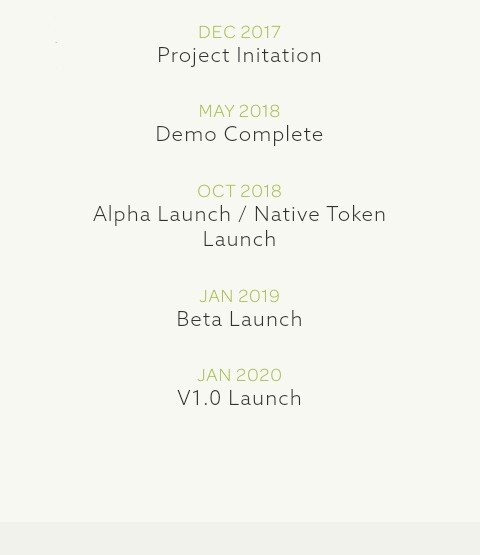 DEC 2017
Project Initation

MAY 2018
Demo Complete

OCT 2018
Alpha Launch / Native Token Launch

JAN 2019
Beta Launch

JAN 2020
V1.0 Launch